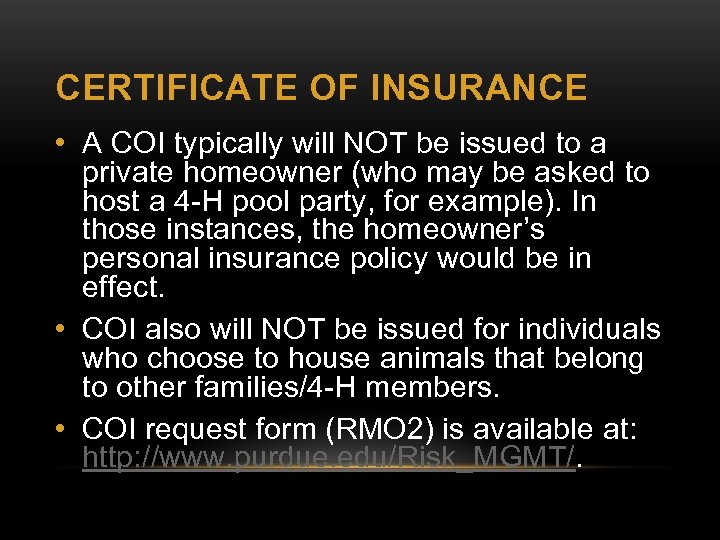 CERTIFICATE OF INSURANCE

• A COI typically will NOT be issued to a private homeowner (who may be asked to host a 4-H pool party, for example). In those instances, the homeowner's personal insurance policy would be in effect.

• COI also will NOT be issued for individuals who choose to house animals that belong to other families/4-H members.

• COI request form (RMO2) is available at: http://www.purdue.edu/Risk_MGMT/.